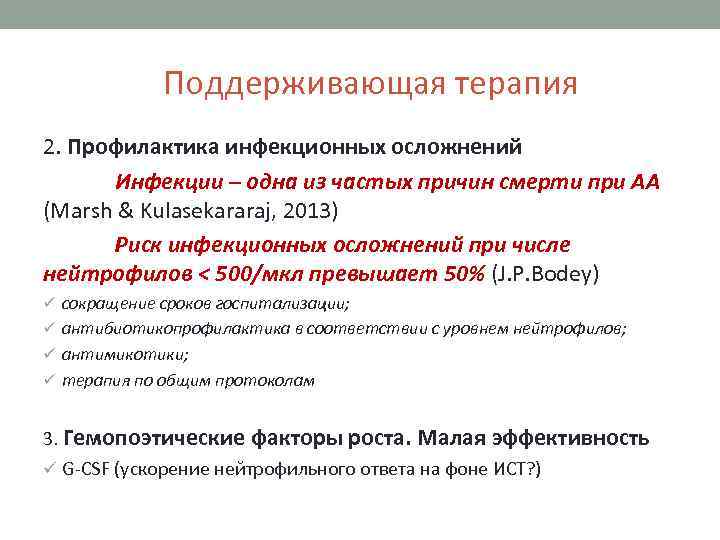 Поддерживающая терапия

2. Профилактика инфекционных осложнений

Инфекции – одна из частых причин смерти при АА (Marsh & Kulasekararaj, 2013)

Риск инфекционных осложнений при числе нейтрофилов < 500/мкл превышает 50% (J.P.Bodey)

✓ сокращение сроков госпитализации;
✓ антибиотикопрофилактика в соответствии с уровнем нейтрофилов;
✓ антимикотики;
✓ терапия по общим протоколам

3. Гемопоэтические факторы роста. Малая эффективность

✓ G-CSF (ускорение нейтрофильного ответа на фоне ИСТ?)